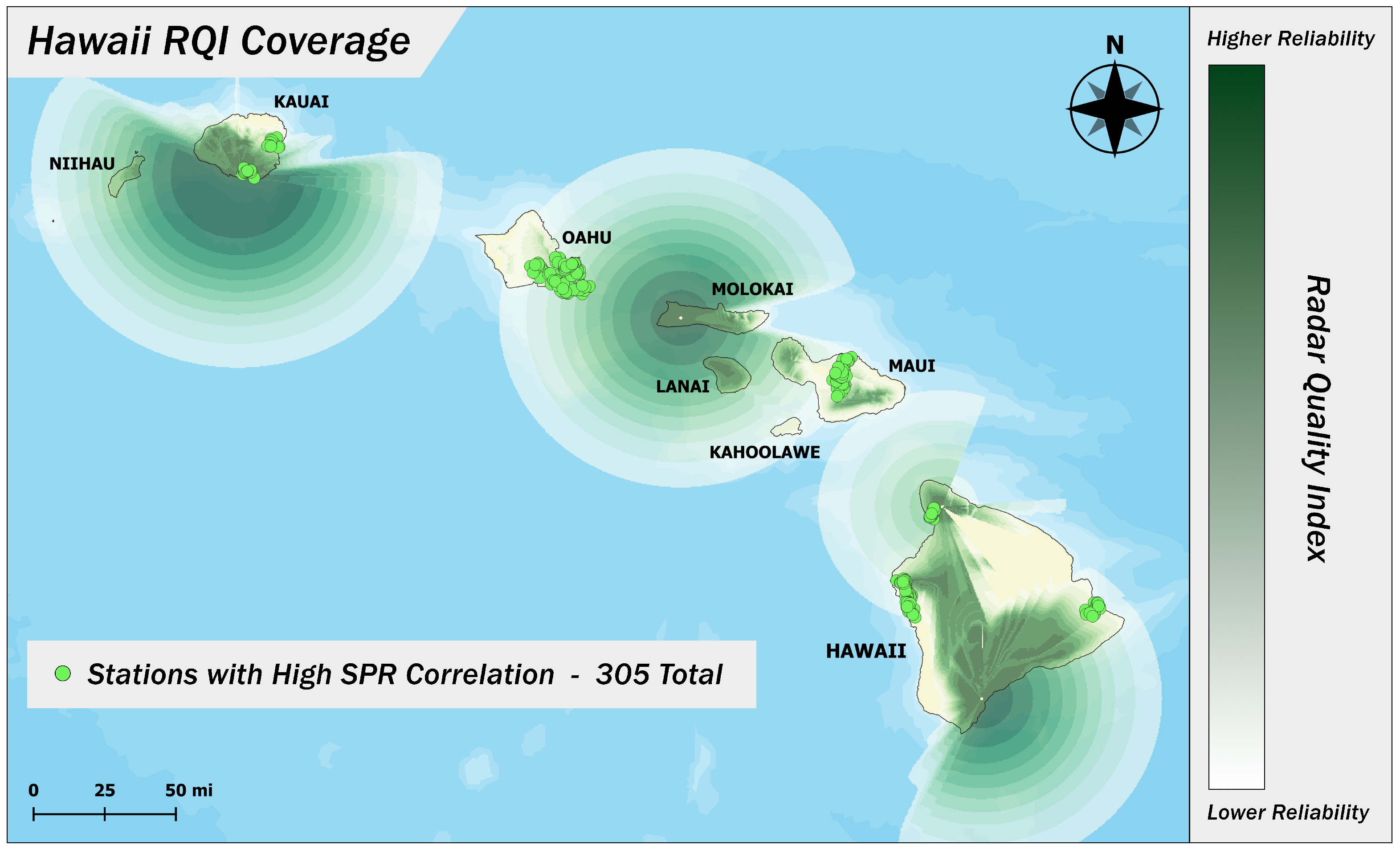 Hawaii RQI Coverage

N

KAUAI

NIIHAU

OAHU

MOLOKAI

LANAI

MAUI

KAHOOLAWE

HAWAII

Stations with High SPR Correlation - 305 Total

0 25 50 mi

Higher Reliability

Radar Quality Index

Lower Reliability